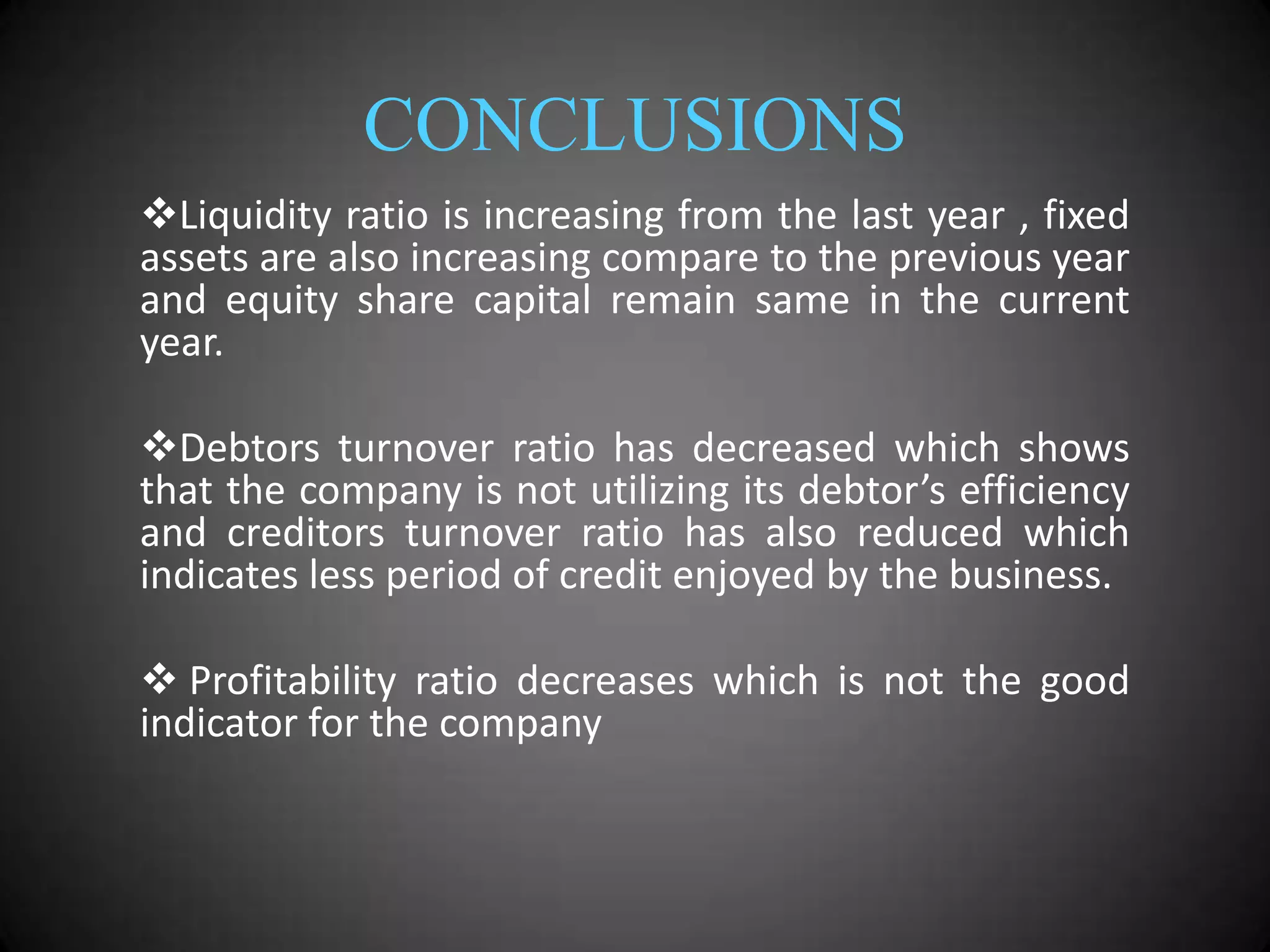 CONCLUSIONS

❖Liquidity ratio is increasing from the last year , fixed assets are also increasing compare to the previous year and equity share capital remain same in the current year.

❖Debtors turnover ratio has decreased which shows that the company is not utilizing its debtor’s efficiency and creditors turnover ratio has also reduced which indicates less period of credit enjoyed by the business.

❖ Profitability ratio decreases which is not the good indicator for the company